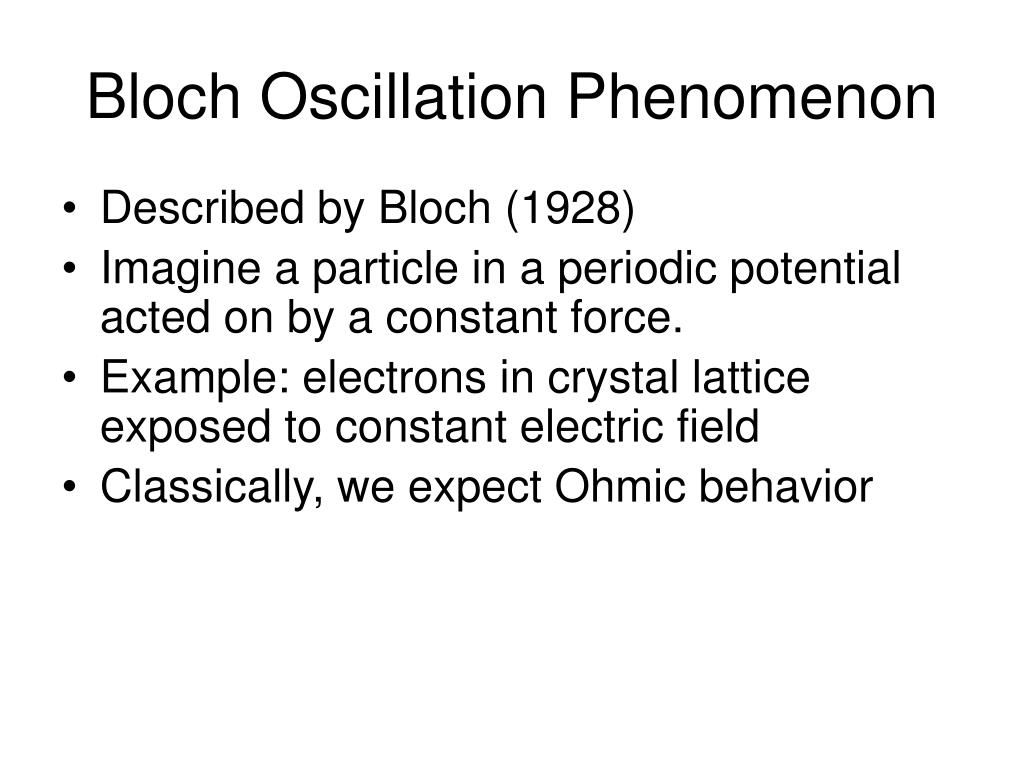 Bloch Oscillation Phenomenon

• Described by Bloch (1928)
• Imagine a particle in a periodic potential acted on by a constant force.
• Example: electrons in crystal lattice exposed to constant electric field
• Classically, we expect Ohmic behavior